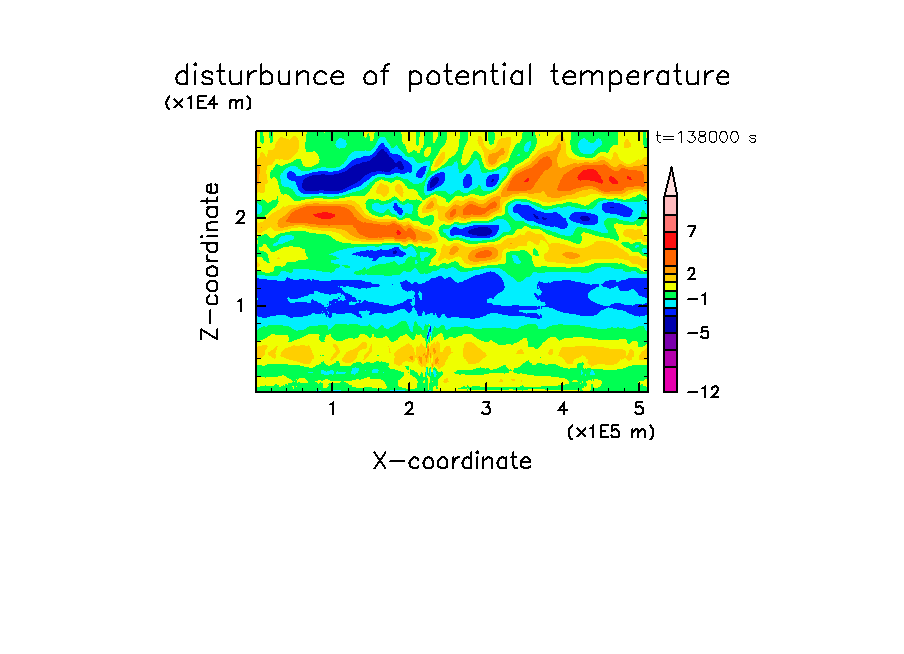 disturbunce of potential temperature

(x1E4 m)

t=138000 s

Z-coordinate

2

1

7

2

−1

−5

−12

1 2 3 4 5

(x1E5 m)

X-coordinate